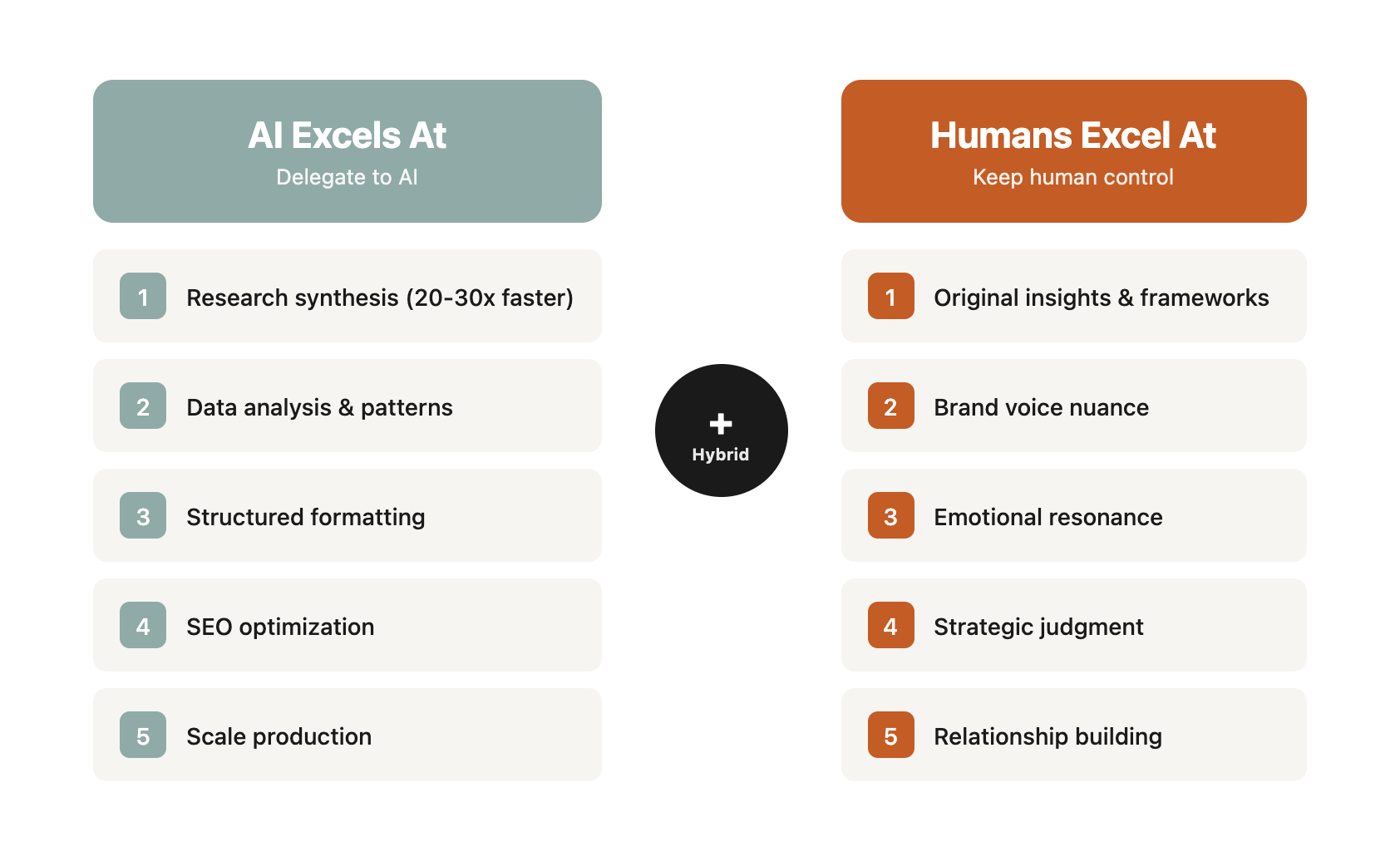 AI Excels At
Delegate to AI

1 Research synthesis (20-30x faster)

2 Data analysis & patterns

3 Structured formatting

4 SEO optimization

5 Scale production

+
Hybrid

Humans Excel At
Keep human control

1 Original insights & frameworks

2 Brand voice nuance

3 Emotional resonance

4 Strategic judgment

5 Relationship building